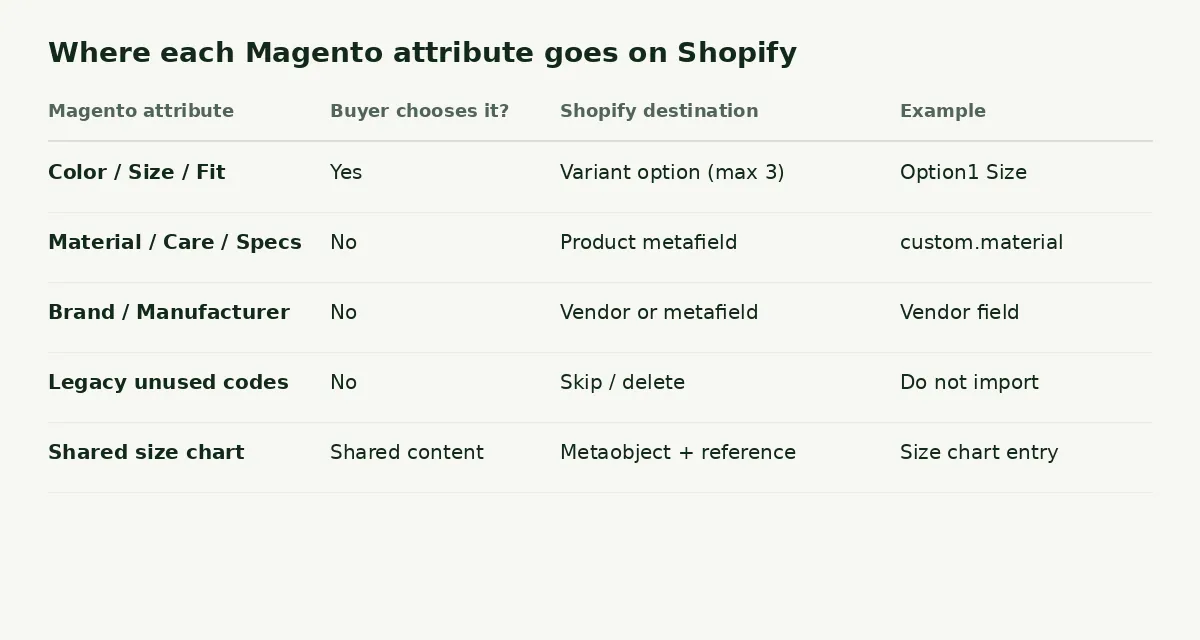 Where each Magento attribute goes on Shopify

| Magento attribute | Buyer chooses it? | Shopify destination | Example |
|---|---|---|---|
| Color / Size / Fit | Yes | Variant option (max 3) | Option1 Size |
| Material / Care / Specs | No | Product metafield | custom.material |
| Brand / Manufacturer | No | Vendor or metafield | Vendor field |
| Legacy unused codes | No | Skip / delete | Do not import |
| Shared size chart | Shared content | Metaobject + reference | Size chart entry |